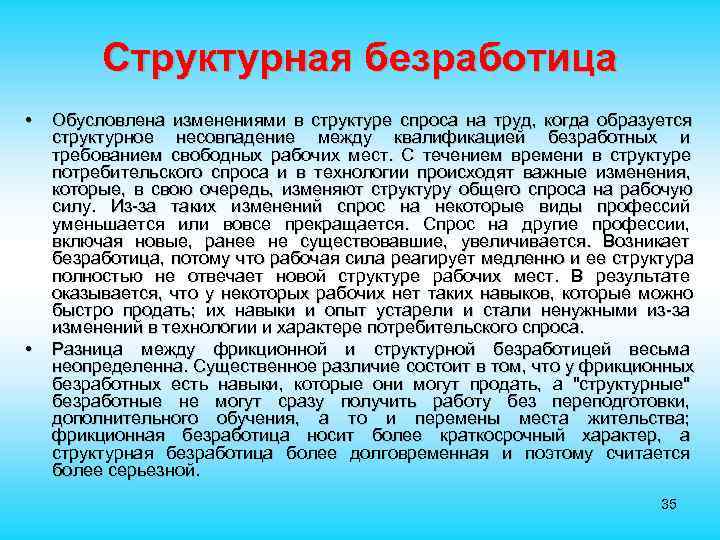 Структурная безработица

• Обусловлена изменениями в структуре спроса на труд, когда образуется структурное несовпадение между квалификацией безработных и требованием свободных рабочих мест. С течением времени в структуре потребительского спроса и в технологии происходят важные изменения, которые, в свою очередь, изменяют структуру общего спроса на рабочую силу. Из-за таких изменений спрос на некоторые виды профессий уменьшается или вовсе прекращается. Спрос на другие профессии, включая новые, ранее не существовавшие, увеличивается. Возникает безработица, потому что рабочая сила реагирует медленно и ее структура полностью не отвечает новой структуре рабочих мест. В результате оказывается, что у некоторых рабочих нет таких навыков, которые можно быстро продать; их навыки и опыт устарели и стали ненужными из-за изменений в технологии и характере потребительского спроса.

• Разница между фрикционной и структурной безработицей весьма неопределенна. Существенное различие состоит в том, что у фрикционных безработных есть навыки, которые они могут продать, а "структурные" безработные не могут сразу получить работу без переподготовки, дополнительного обучения, а то и перемены места жительства; фрикционная безработица носит более краткосрочный характер, а структурная безработица более долговременная и поэтому считается более серьезной.

35